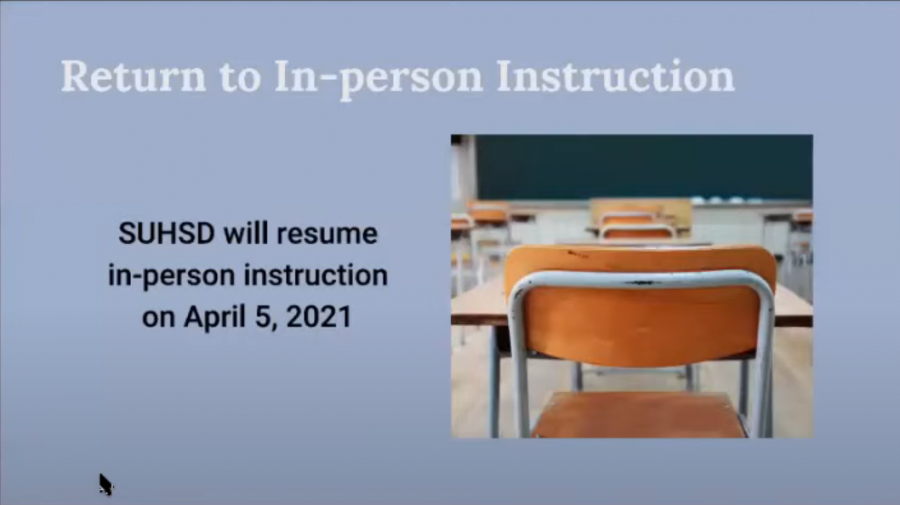 Return to In-person Instruction

SUHSD will resume in-person instruction on April 5, 2021